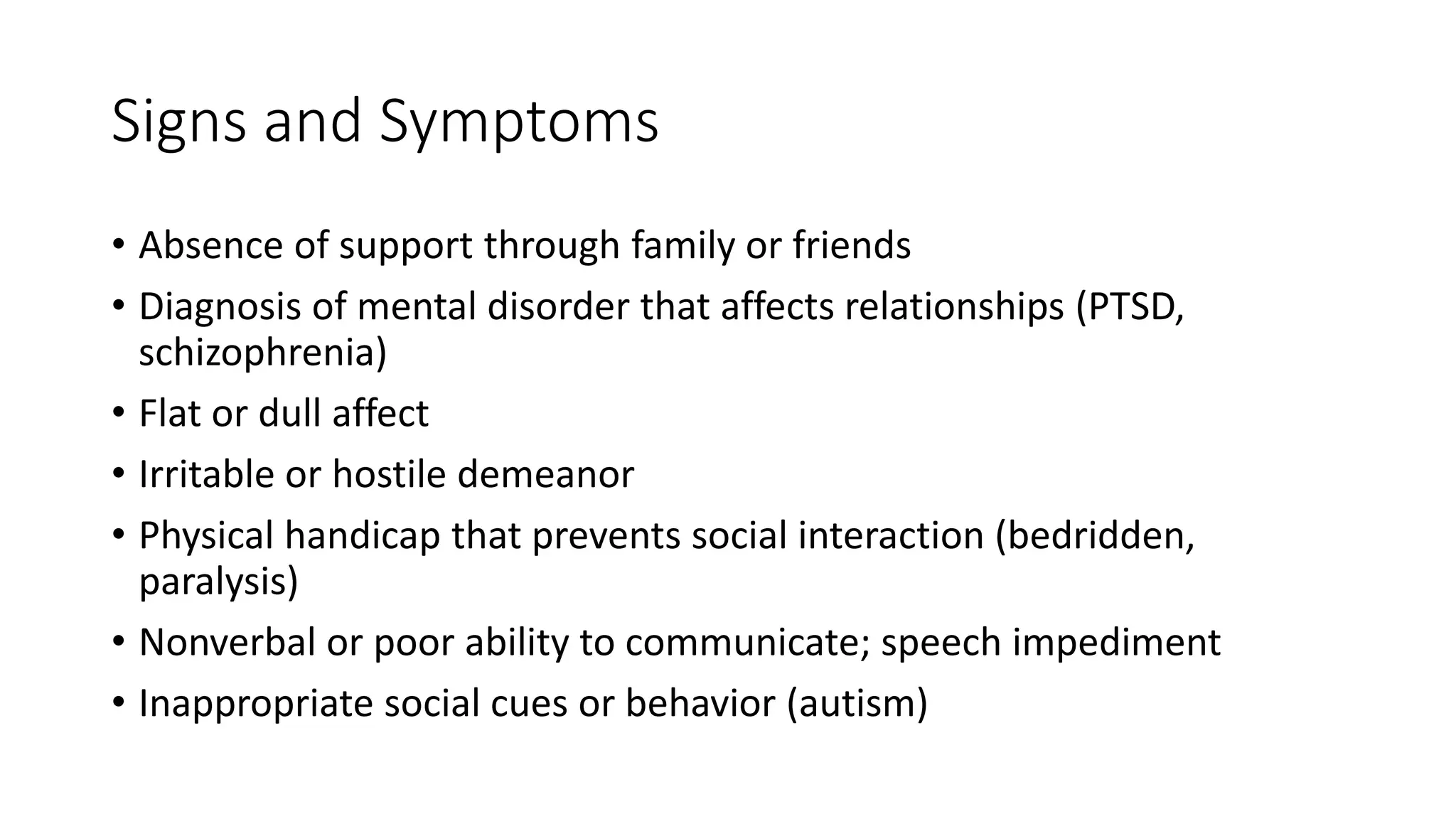 Signs and Symptoms

• Absence of support through family or friends
• Diagnosis of mental disorder that affects relationships (PTSD, schizophrenia)
• Flat or dull affect
• Irritable or hostile demeanor
• Physical handicap that prevents social interaction (bedridden, paralysis)
• Nonverbal or poor ability to communicate; speech impediment
• Inappropriate social cues or behavior (autism)